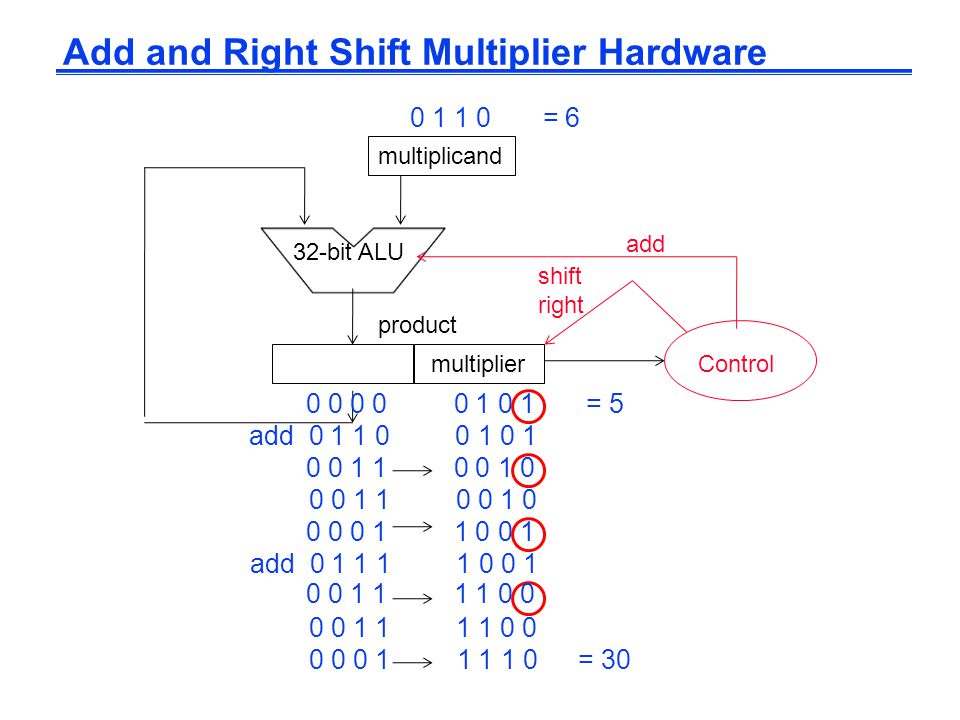 Add and Right Shift Multiplier Hardware

0 1 1 0 = 6

multiplicand

32-bit ALU

add

shift right

product

multiplier

Control

0 0 0 0 0 1 0 1 = 5
add 0 1 1 0 0 1 0 1
0 0 1 1 0 0 1 0
0 0 1 1 0 0 1 0
0 0 0 1 1 0 0 1
add 0 1 1 1 1 0 0 1
0 0 1 1 1 1 0 0
0 0 1 1 1 1 0 0
0 0 0 1 1 1 1 0 = 30